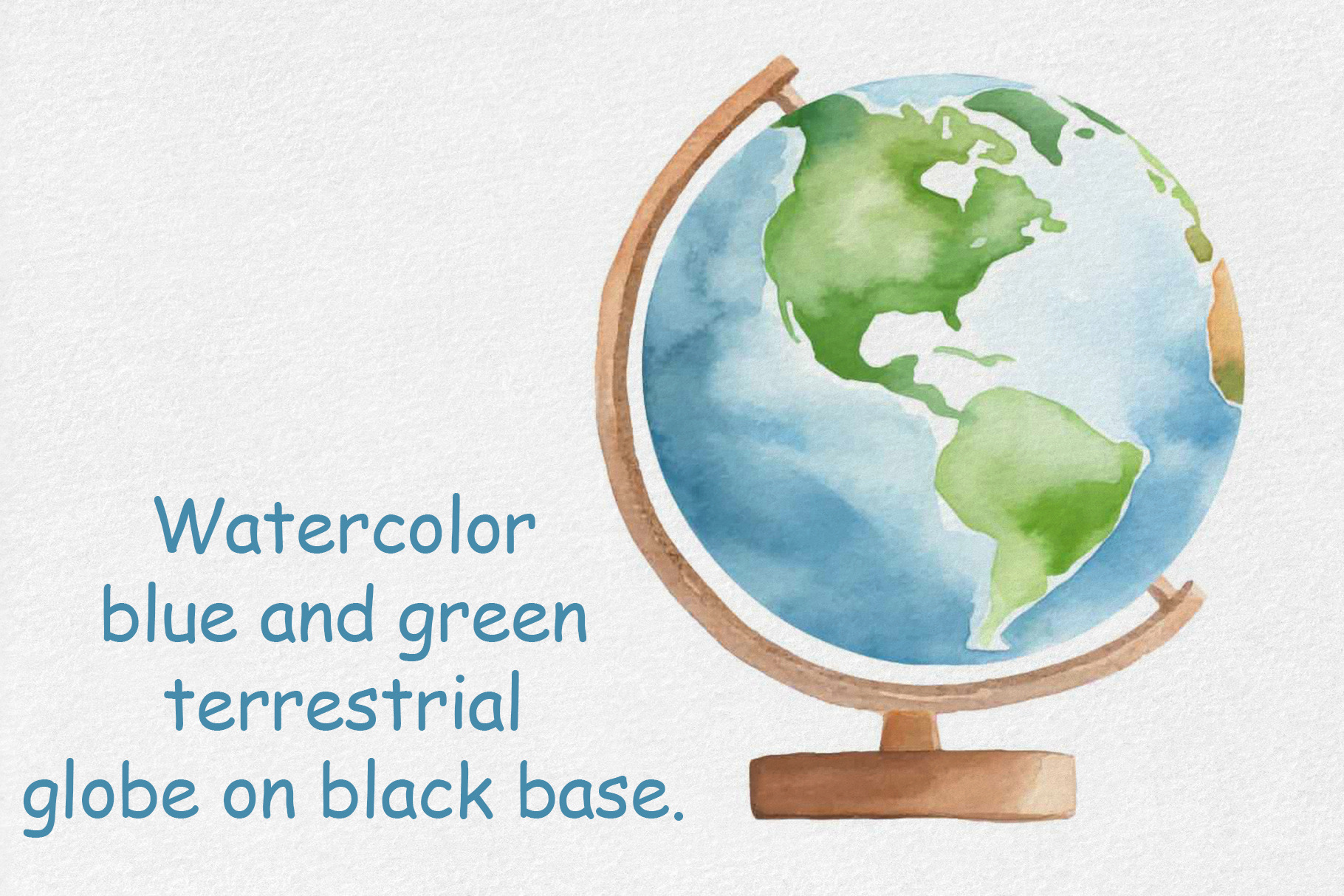 Watercolor
blue and green
terrestrial
globe on black base.